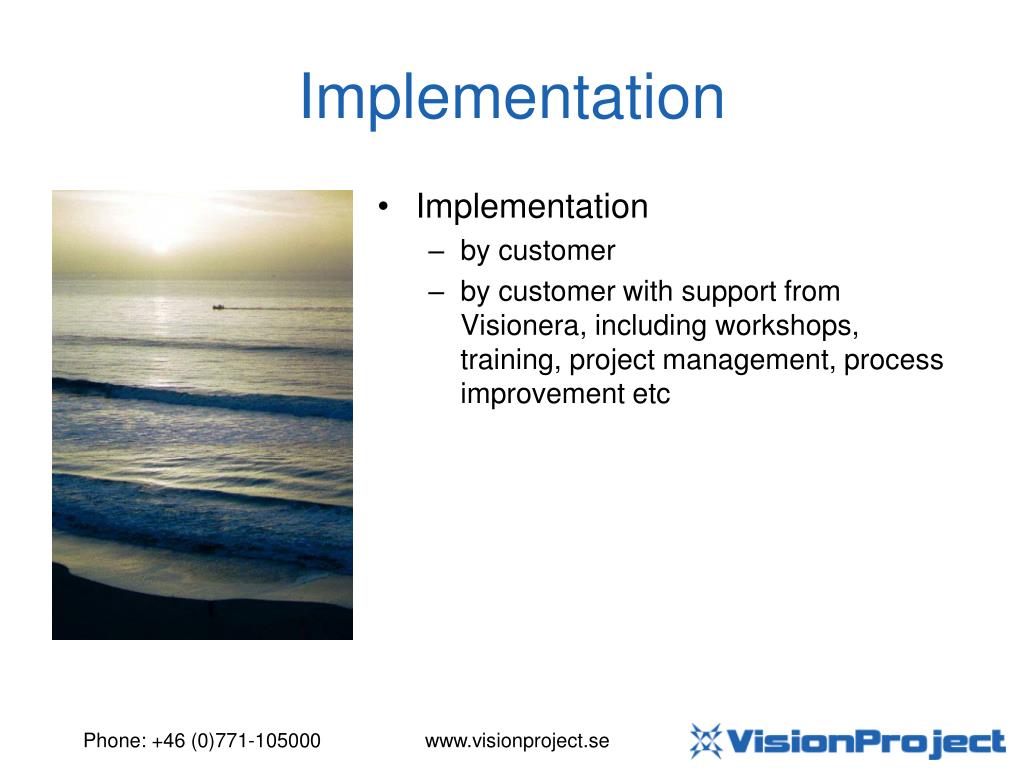 Implementation

• Implementation
– by customer
– by customer with support from Visionera, including workshops, training, project management, process improvement etc

Phone: +46 (0)771-105000

www.visionproject.se

VisionProject